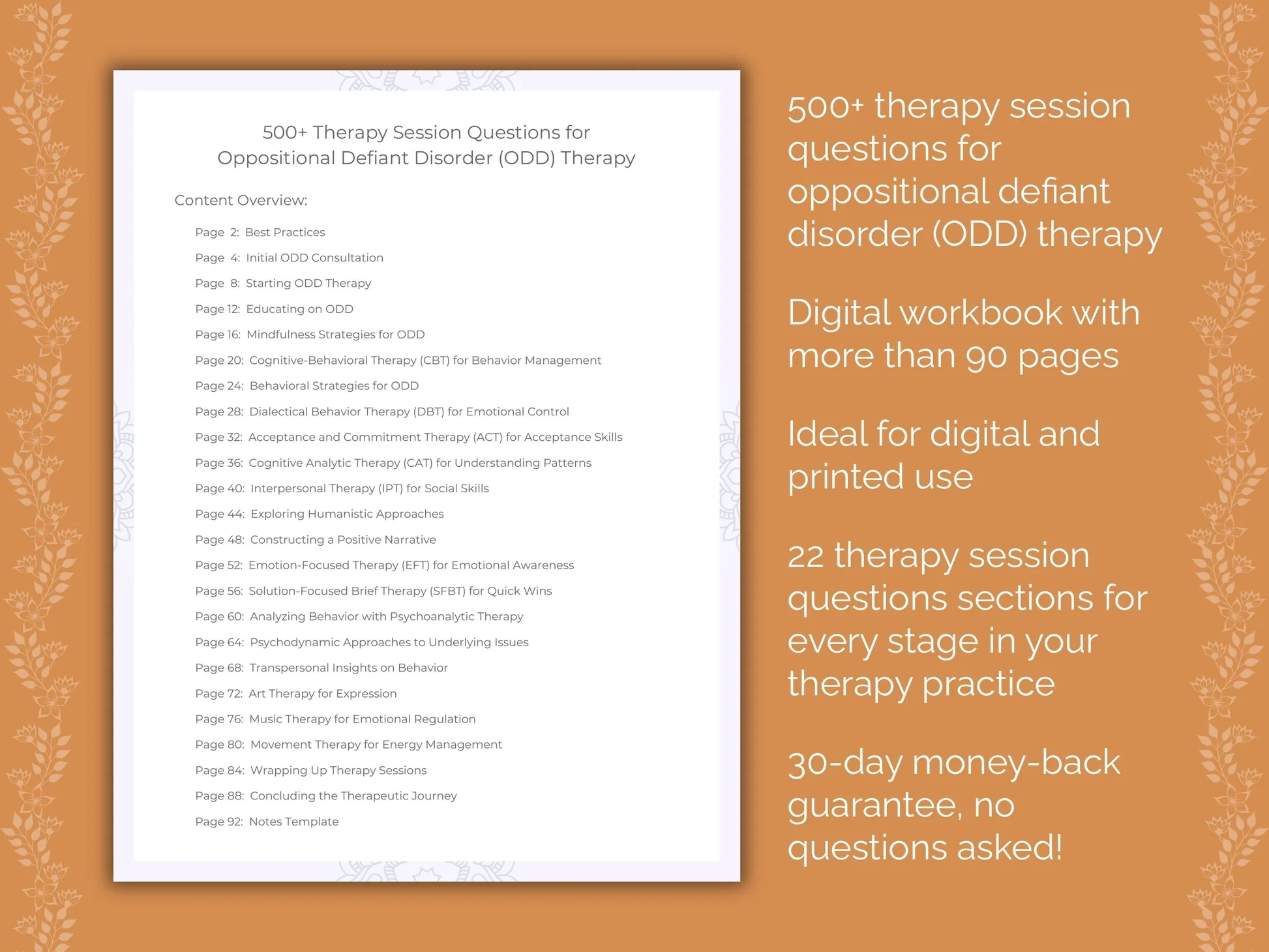 500+ Therapy Session Questions for Oppositional Defiant Disorder (ODD) Therapy

Content Overview:

Page 2: Best Practices
Page 4: Initial ODD Consultation
Page 8: Starting ODD Therapy
Page 12: Educating on ODD
Page 16: Mindfulness Strategies for ODD
Page 20: Cognitive-Behavioral Therapy (CBT) for Behavior Management
Page 24: Behavioral Strategies for ODD
Page 28: Dialectical Behavior Therapy (DBT) for Emotional Control
Page 32: Acceptance and Commitment Therapy (ACT) for Acceptance Skills
Page 36: Cognitive Analytic Therapy (CAT) for Understanding Patterns
Page 40: Interpersonal Therapy (IPT) for Social Skills
Page 44: Exploring Humanistic Approaches
Page 48: Constructing a Positive Narrative
Page 52: Emotion-Focused Therapy (EFT) for Emotional Awareness
Page 56: Solution-Focused Brief Therapy (SFBT) for Quick Wins
Page 60: Analyzing Behavior with Psychoanalytic Therapy
Page 64: Psychodynamic Approaches to Underlying Issues
Page 68: Transpersonal Insights on Behavior
Page 72: Art Therapy for Expression
Page 76: Music Therapy for Emotional Regulation
Page 80: Movement Therapy for Energy Management
Page 84: Wrapping Up Therapy Sessions
Page 88: Concluding the Therapeutic Journey
Page 92: Notes Template

500+ therapy session questions for oppositional defiant disorder (ODD) therapy

Digital workbook with more than 90 pages

Ideal for digital and printed use

22 therapy session questions sections for every stage in your therapy practice

30-day money-back guarantee, no questions asked!